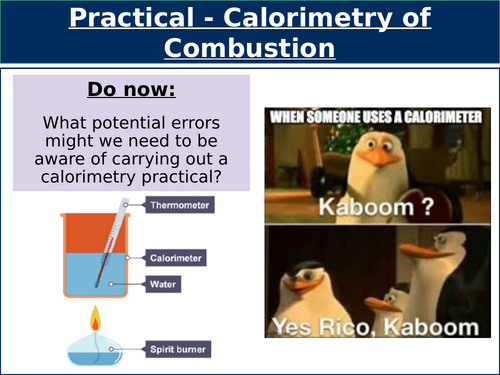 Practical - Calorimetry of Combustion

Do now:

What potential errors might we need to be aware of carrying out a calorimetry practical?

Thermometer

Calorimeter

Water

Spirit burner

WHEN SOMEONE USES A CALORIMETER

Kaboom ?

Yes Rico, Kaboom